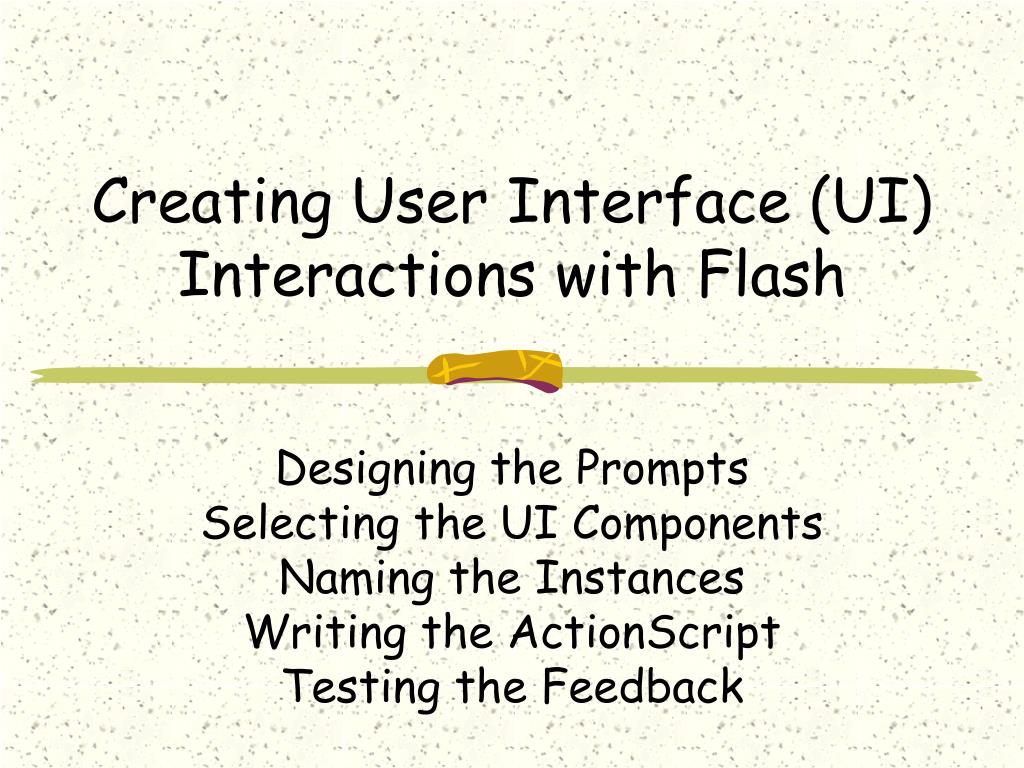 Creating User Interface (UI) Interactions with Flash

Designing the Prompts
Selecting the UI Components
Naming the Instances
Writing the ActionScript
Testing the Feedback